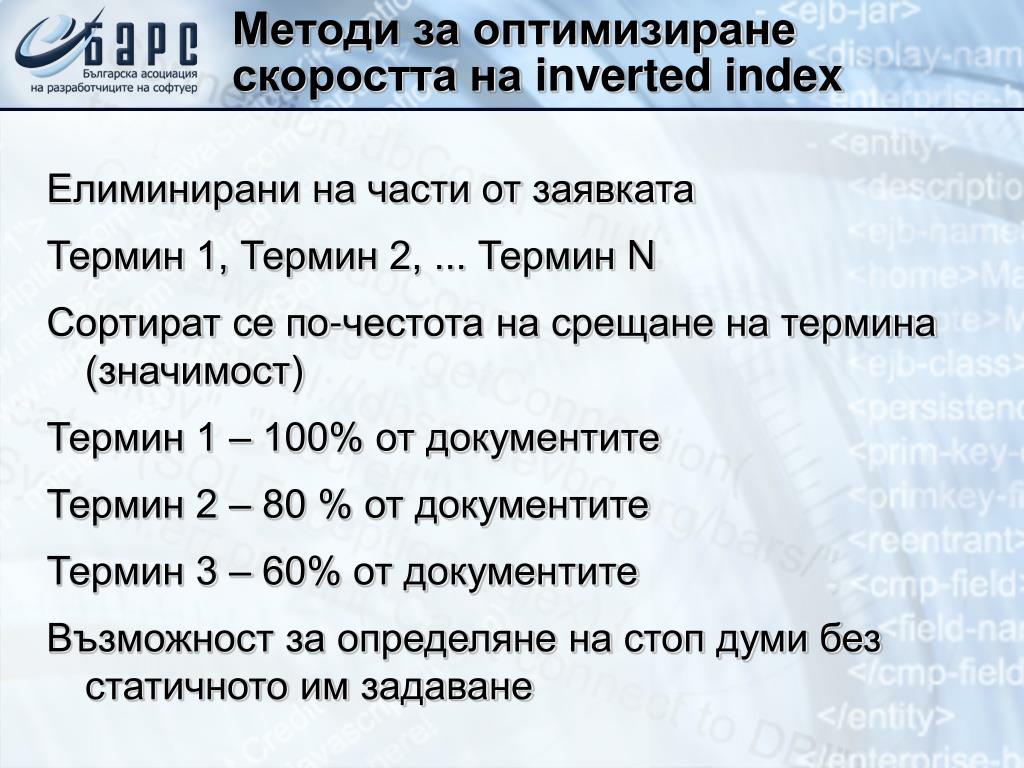 БАРС
Българска асоциация на разработчиците на софтуер

Методи за оптимизиране скоростта на inverted index

Елиминирани на части от заявката

Термин 1, Термин 2, ... Термин N

Сортират се по-честота на срещане на термина (значимост)

Термин 1 – 100% от документите

Термин 2 – 80 % от документите

Термин 3 – 60% от документите

Възможност за определяне на стоп думи без статичното им задаване